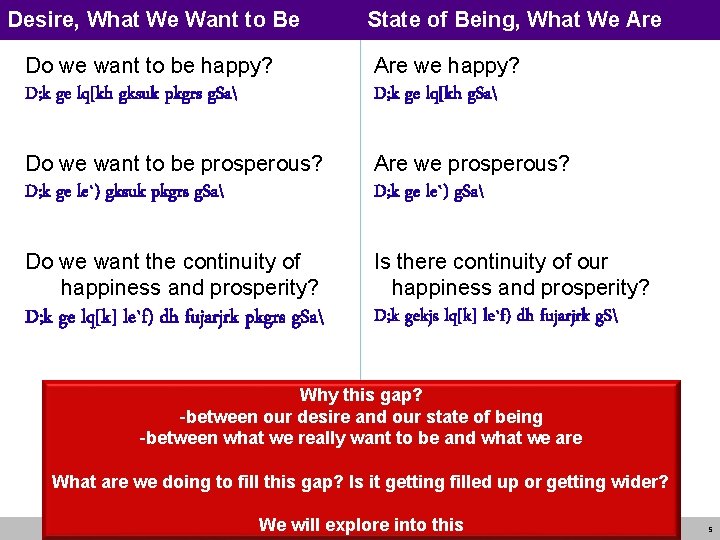 Desire, What We Want to Be

Do we want to be happy?
D;k ge lq[kh gksuk pkgrs gSa\

Do we want to be prosperous?
D;k ge le`) gksuk pkgrs gSa\

Do we want the continuity of happiness and prosperity?
D;k ge lq[k] le`f) dh fujarjrk pkgrs gSa\

State of Being, What We Are

Are we happy?
D;k ge lq[kh gSa\

Are we prosperous?
D;k ge le`) gSa\

Is there continuity of our happiness and prosperity?
D;k gekjs lq[k] le`f) dh fujarjrk gS\

Why this gap?
-between our desire and our state of being
-between what we really want to be and what we are

What are we doing to fill this gap? Is it getting filled up or getting wider?

We will explore into this

5